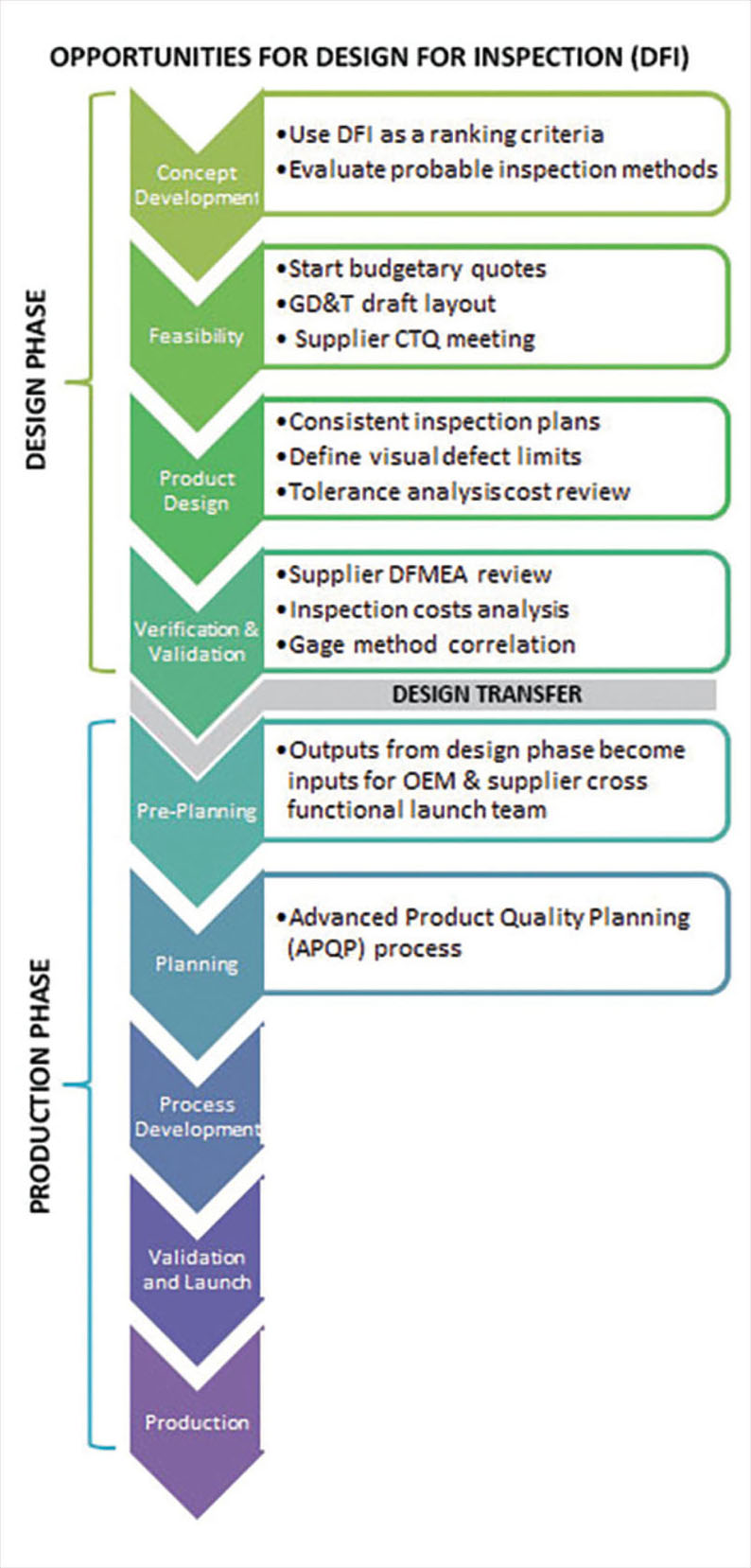 OPPORTUNITIES FOR DESIGN FOR INSPECTION (DFI)

DESIGN PHASE

Concept Development
•Use DFI as a ranking criteria
•Evaluate probable inspection methods

Feasibility
•Start budgetary quotes
•GD&T draft layout
• Supplier CTQ meeting

Product Design
•Consistent inspection plans
•Define visual defect limits
•Tolerance analysis cost review

Verification & Validation
•Supplier DFMEA review
•Inspection costs analysis
•Gage method correlation

DESIGN TRANSFER

PRODUCTION PHASE

Pre-Planning
•Outputs from design phase become inputs for OEM & supplier cross functional launch team

Planning
•Advanced Product Quality Planning (APQP) process

Process Development

Validation and Launch

Production